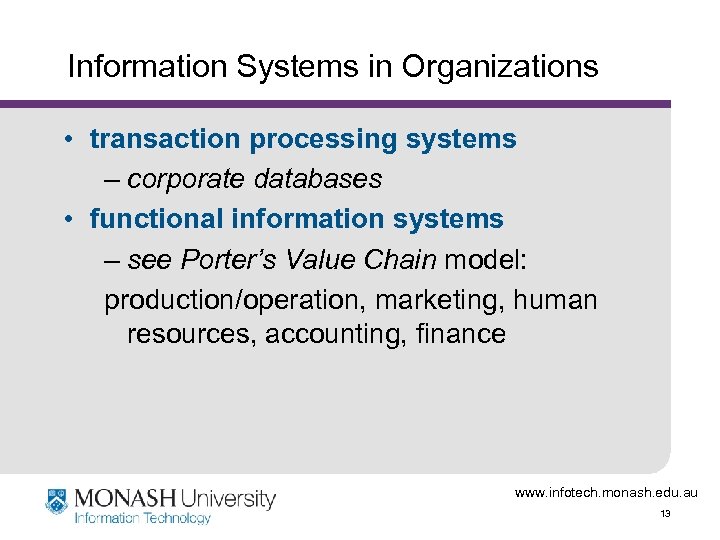 Information Systems in Organizations

• transaction processing systems
– corporate databases
• functional information systems
– see Porter's Value Chain model:
production/operation, marketing, human resources, accounting, finance

MONASH University
Information Technology

www.infotech.monash.edu.au
13